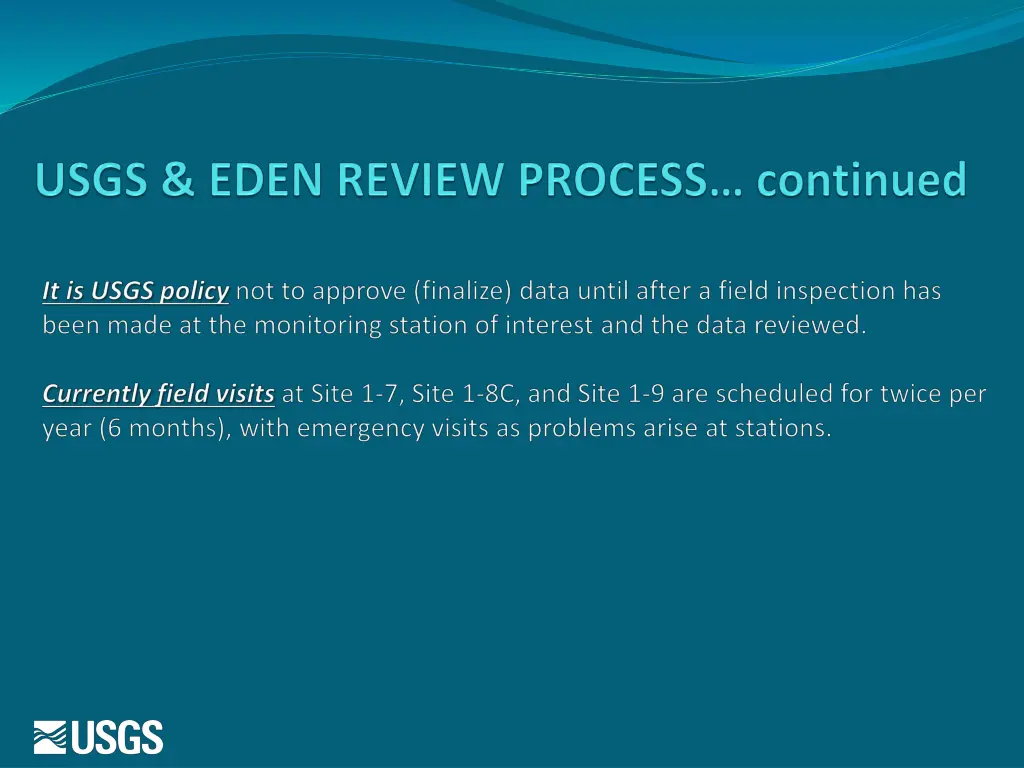 USGS & EDEN REVIEW PROCESS… continued

It is USGS policy not to approve (finalize) data until after a field inspection has been made at the monitoring station of interest and the data reviewed.

Currently field visits at Site 1-7, Site 1-8C, and Site 1-9 are scheduled for twice per year (6 months), with emergency visits as problems arise at stations.

USGS